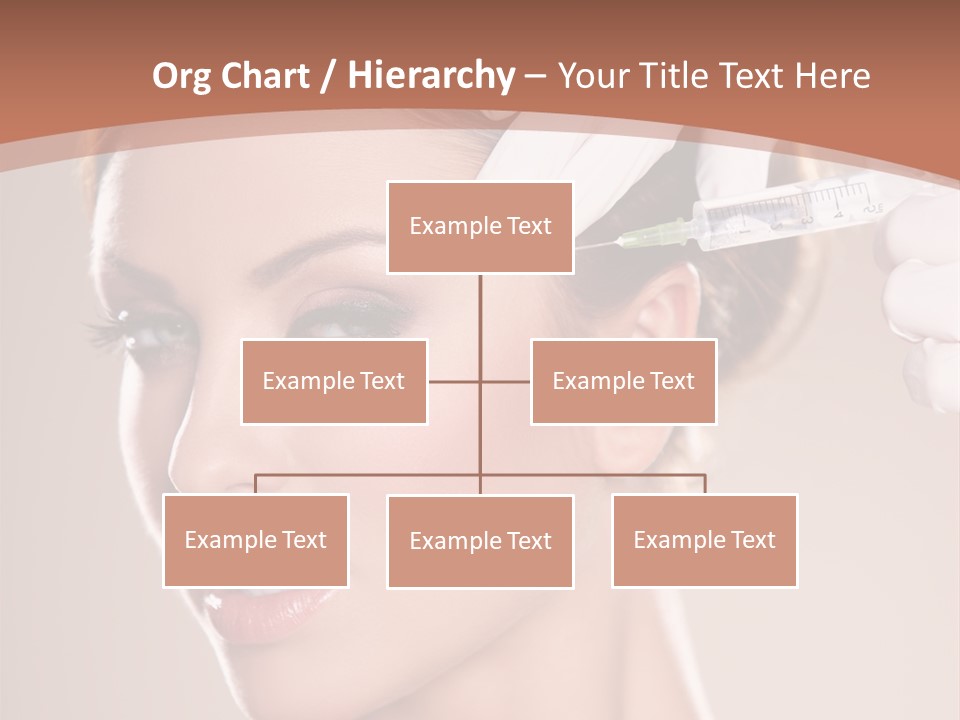 Org Chart / Hierarchy – Your Title Text Here

Example Text

Example Text

Example Text

Example Text

Example Text

Example Text